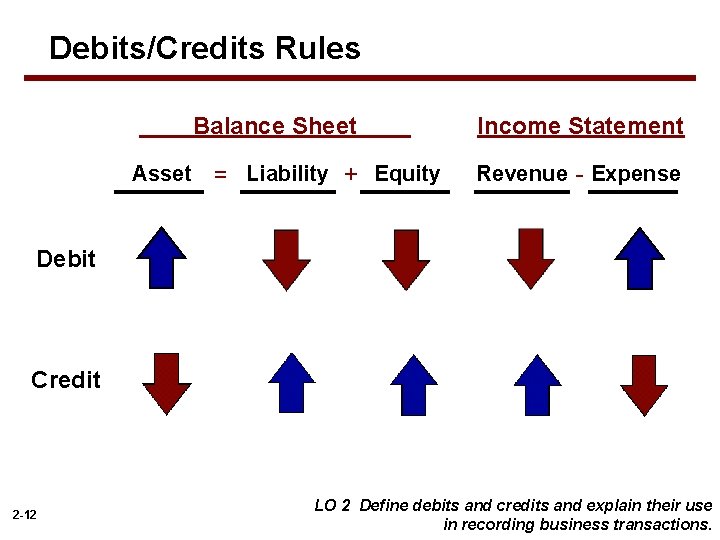 Debits/Credits Rules

Balance Sheet

Income Statement

Asset = Liability + Equity

Revenue - Expense

Debit

Credit

2-12

LO 2 Define debits and credits and explain their use in recording business transactions.